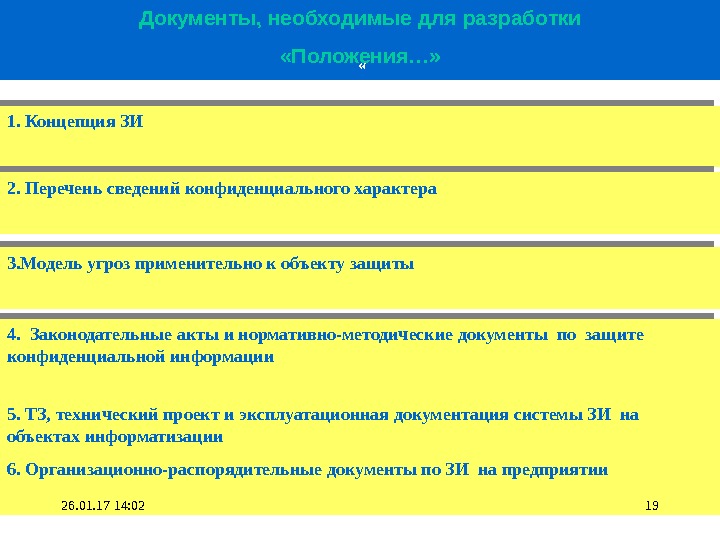 Документы, необходимые для разработки

«Положения…»
«

1. Концепция ЗИ

2. Перечень сведений конфиденциального характера

3.Модель угроз применительно к объекту защиты

4. Законодательные акты и нормативно-методические документы по защите конфиденциальной информации

5. ТЗ, технический проект и эксплуатационная документация системы ЗИ на объектах информатизации

6. Организационно-распорядительные документы по ЗИ на предприятии

26.01.17 14:02

19